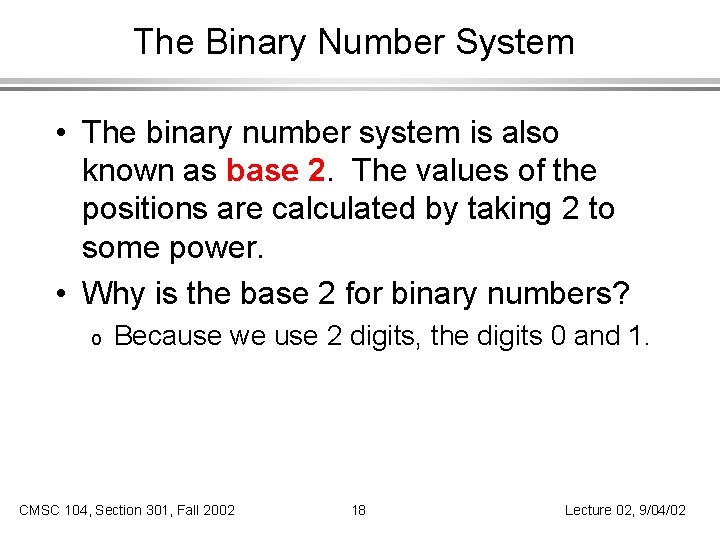 The Binary Number System

• The binary number system is also known as base 2. The values of the positions are calculated by taking 2 to some power.

• Why is the base 2 for binary numbers?

o Because we use 2 digits, the digits 0 and 1.

CMSC 104, Section 301, Fall 2002

18

Lecture 02, 9/04/02